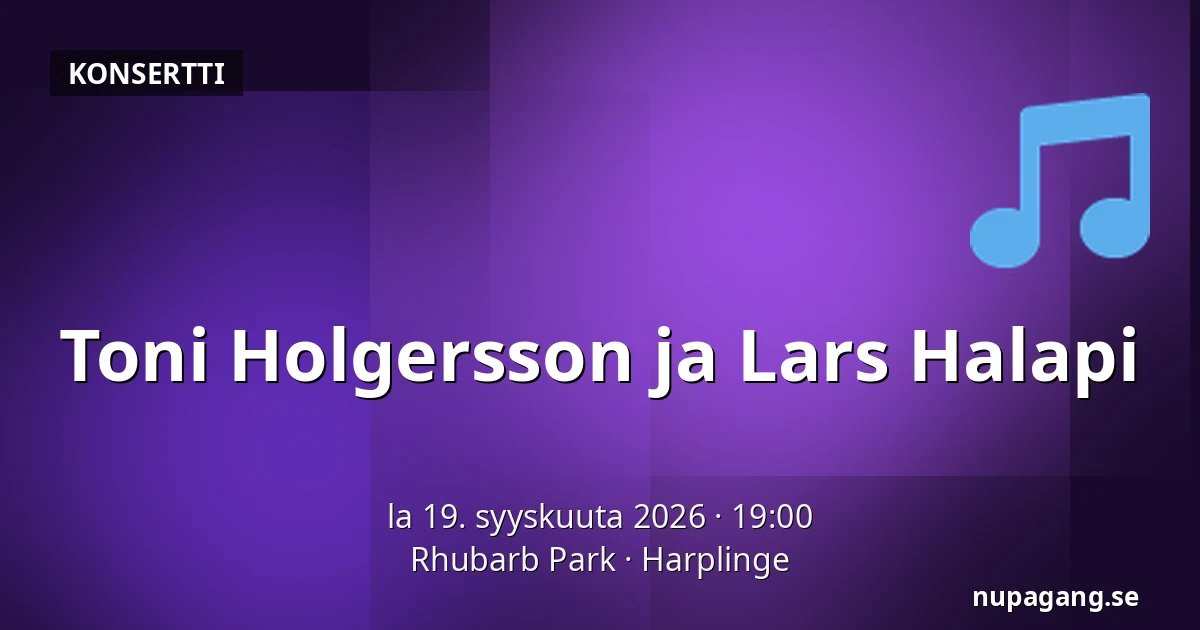 KONSERTTI

Toni Holgersson ja Lars Halapi

la 19. syyskuuta 2026 · 19:00
Rhubarb Park · Harplinge

nupagang.se